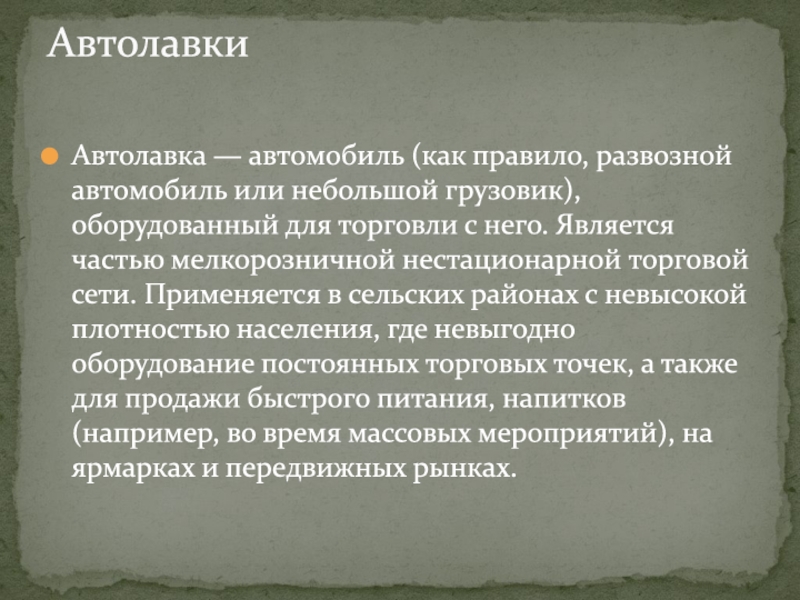 Автолавки

Автолавка — автомобиль (как правило, развозной автомобиль или небольшой грузовик), оборудованный для торговли с него. Является частью мелкорозничной нестационарной торговой сети. Применяется в сельских районах с невысокой плотностью населения, где невыгодно оборудование постоянных торговых точек, а также для продажи быстрого питания, напитков (например, во время массовых мероприятий), на ярмарках и передвижных рынках.